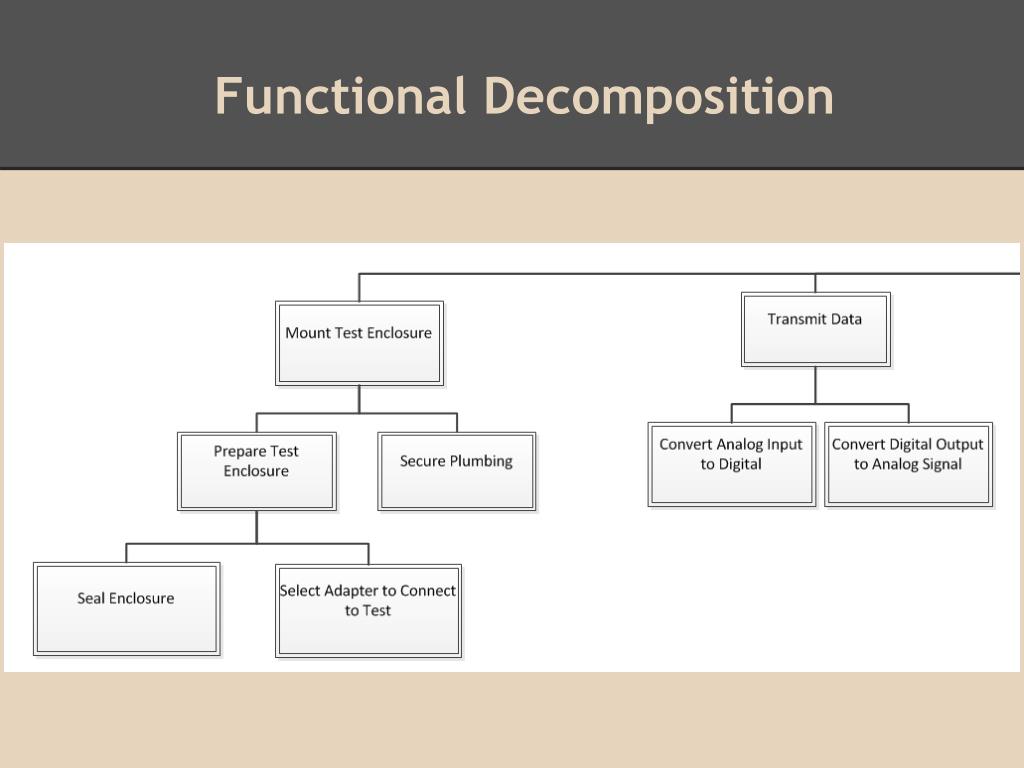 Functional Decomposition

Mount Test Enclosure

Transmit Data

Prepare Test Enclosure

Secure Plumbing

Convert Analog Input to Digital

Convert Digital Output to Analog Signal

Seal Enclosure

Select Adapter to Connect to Test